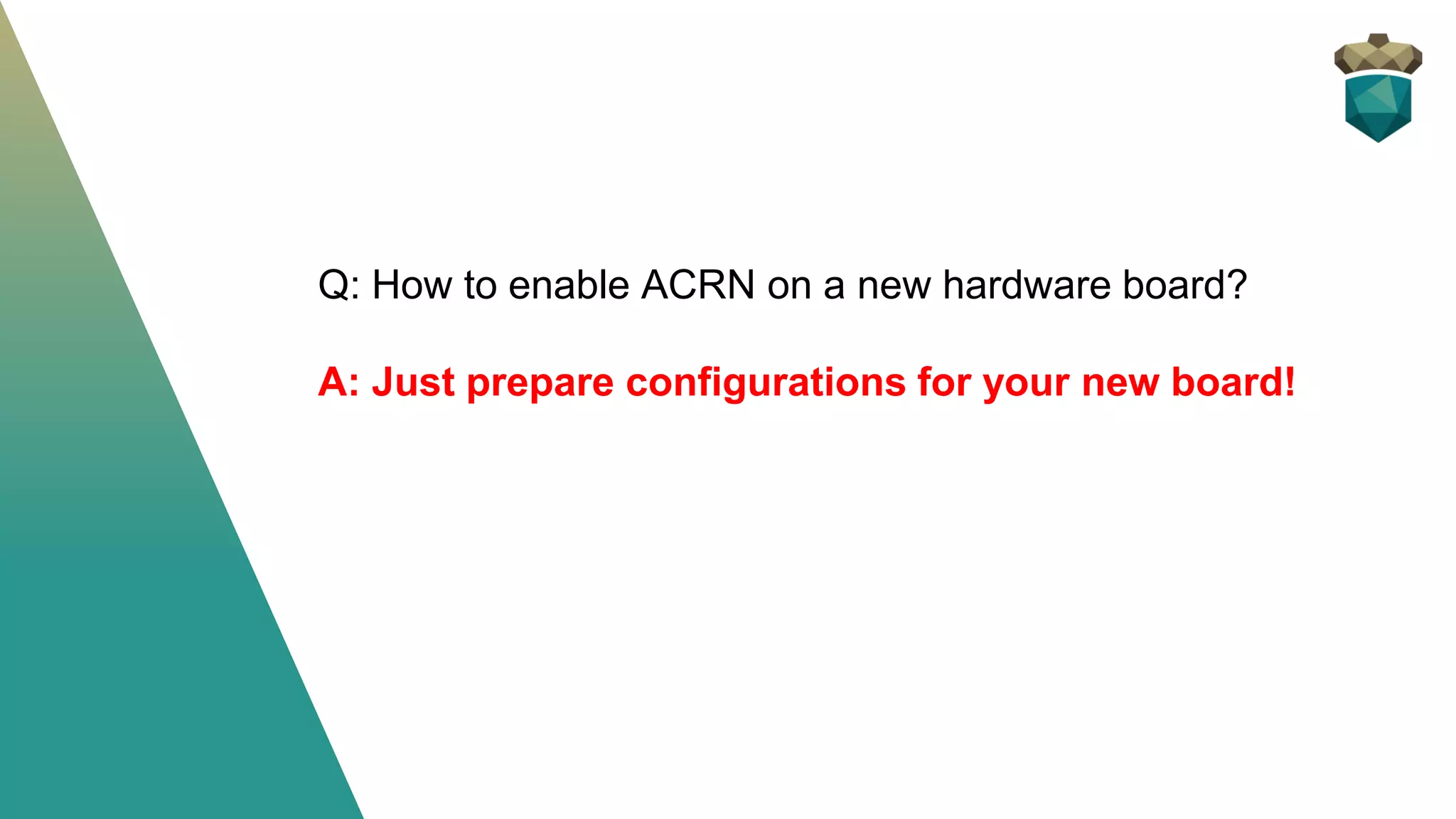 Q: How to enable ACRN on a new hardware board?

A: Just prepare configurations for your new board!